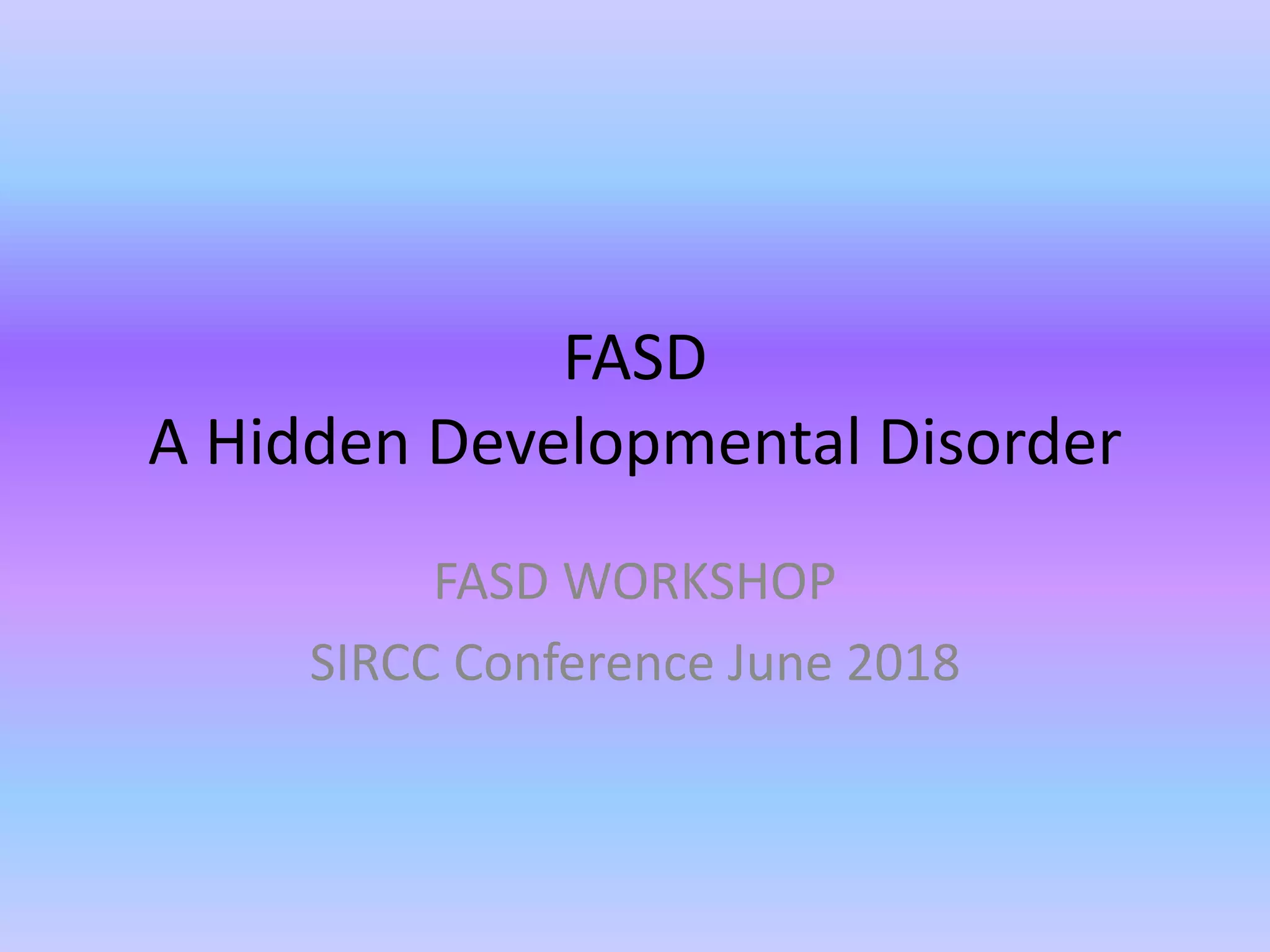 FASD
A Hidden Developmental Disorder

FASD WORKSHOP
SIRCC Conference June 2018